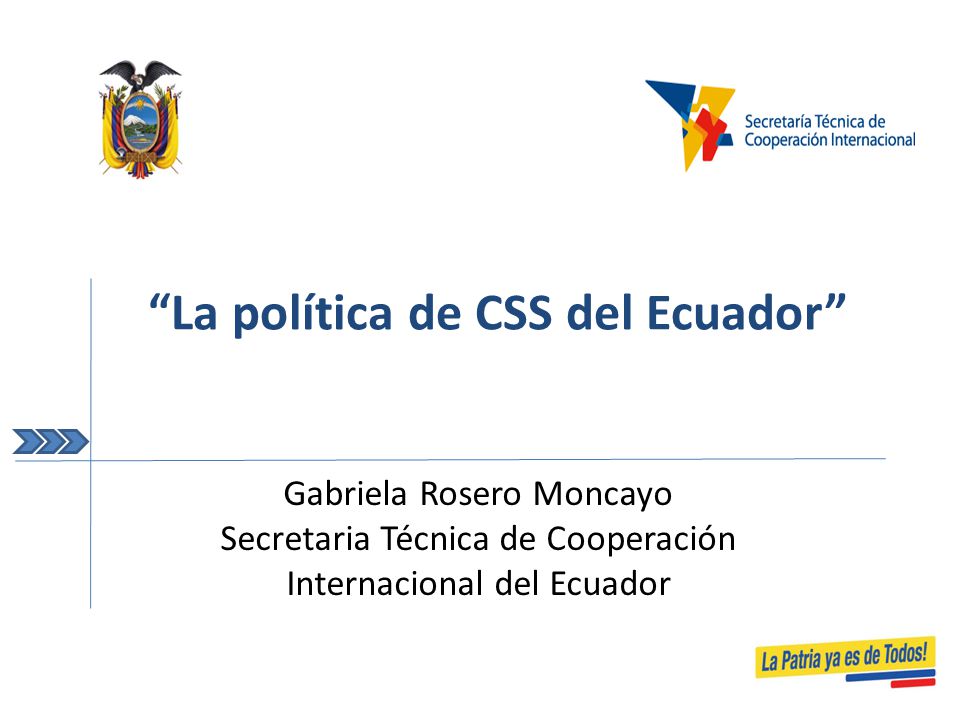 Secretaría Técnica de Cooperación Internacional

“La política de CSS del Ecuador”

Gabriela Rosero Moncayo
Secretaria Técnica de Cooperación Internacional del Ecuador

La Patria ya es de Todos!